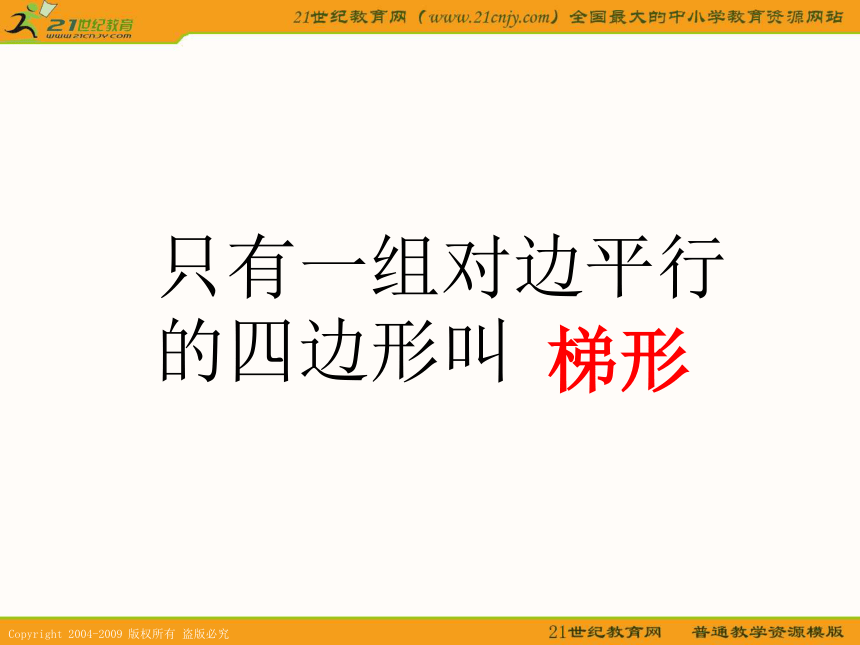 21世纪教育
www.21cnjy.com

21世纪教育网（www.21cnjy.com）全国最大的中小学教育资源网站

只有一组对边平行的四边形叫 梯形

Copyright 2004-2009 版权所有 盗版必究

21世纪教育网　普通教学资源模版